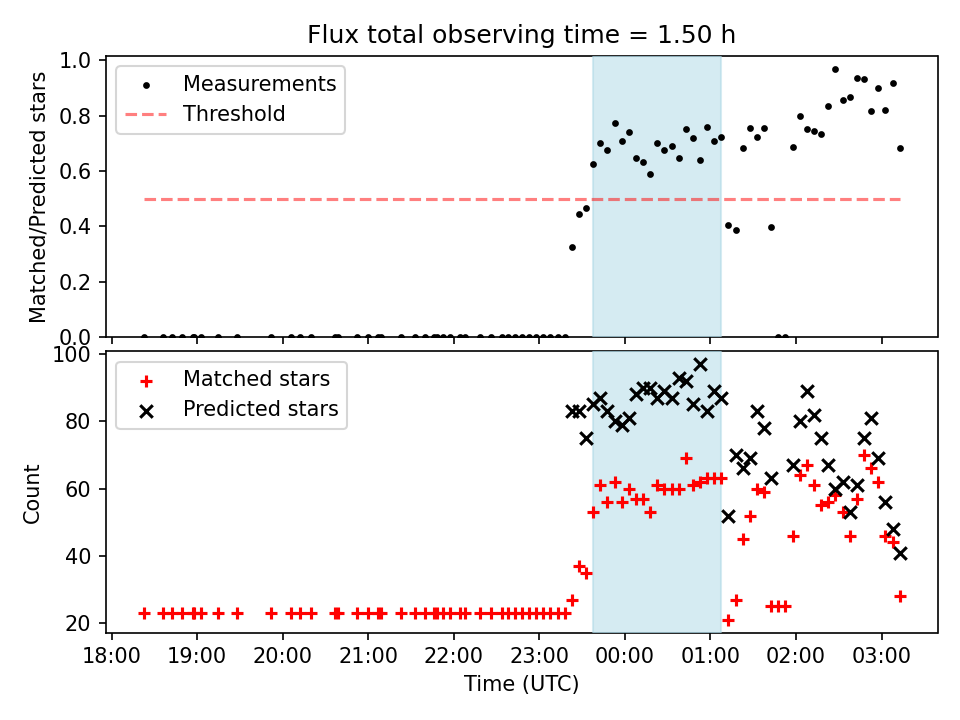 Flux total observing time = 1.50 h

Measurements
Threshold

Matched/Predicted stars

1.0
0.8
0.6
0.4
0.2
0.0

Matched stars
Predicted stars

Count

100
80
60
40
20

18:00 19:00 20:00 21:00 22:00 23:00 00:00 01:00 02:00 03:00

Time (UTC)